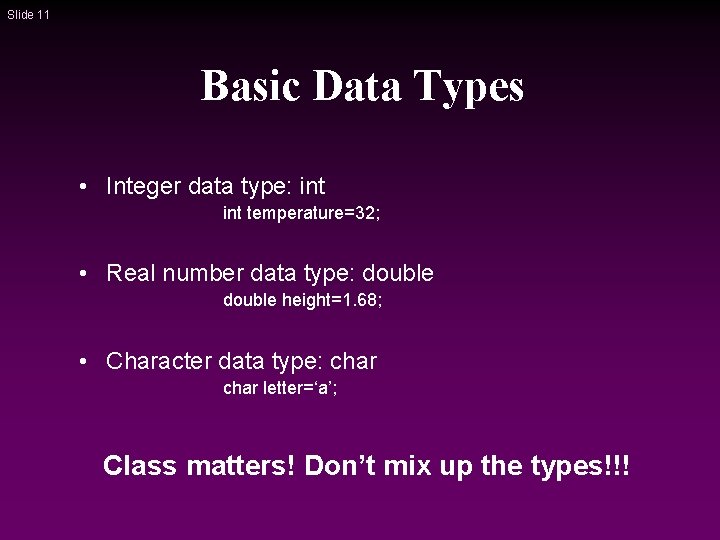 Slide 11

Basic Data Types

• Integer data type: int
int temperature=32;

• Real number data type: double
double height=1.68;

• Character data type: char
char letter=‘a’;

Class matters! Don’t mix up the types!!!